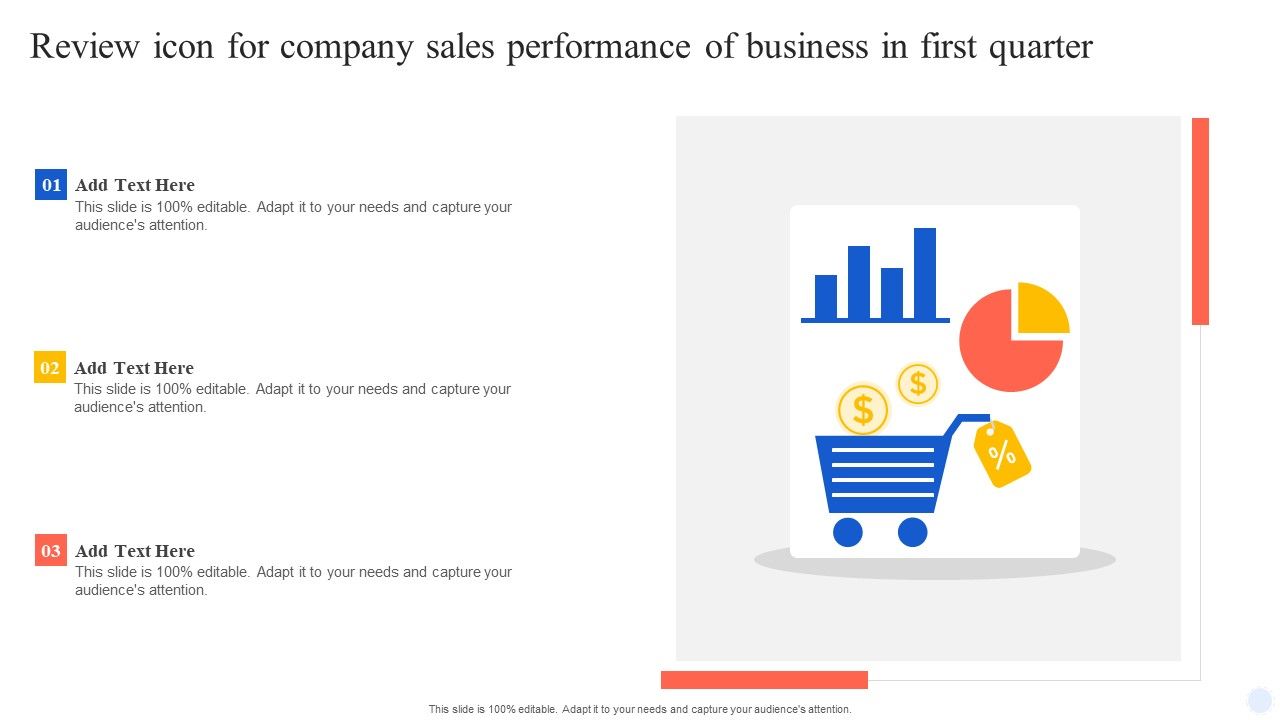 Review icon for company sales performance of business in first quarter

01 Add Text Here
This slide is 100% editable. Adapt it to your needs and capture your audience's attention.

02 Add Text Here
This slide is 100% editable. Adapt it to your needs and capture your audience's attention.

03 Add Text Here
This slide is 100% editable. Adapt it to your needs and capture your audience's attention.

$

$

%

This slide is 100% editable. Adapt it to your needs and capture your audience's attention.